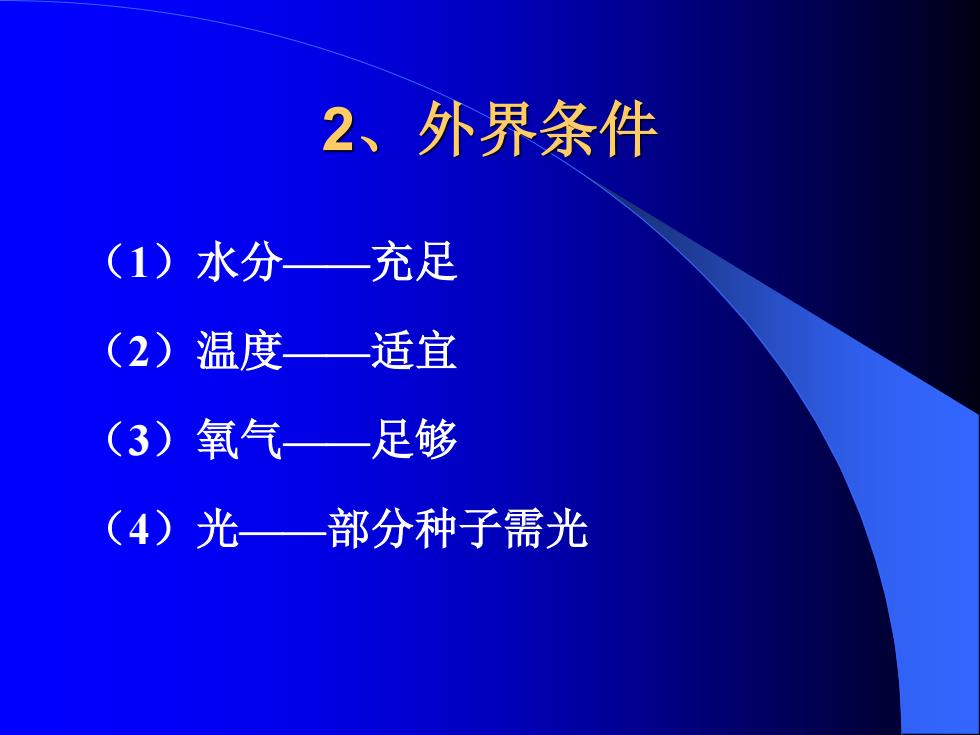 2、外界条件

（1）水分——充足

（2）温度——适宜

（3）氧气——足够

（4）光——部分种子需光